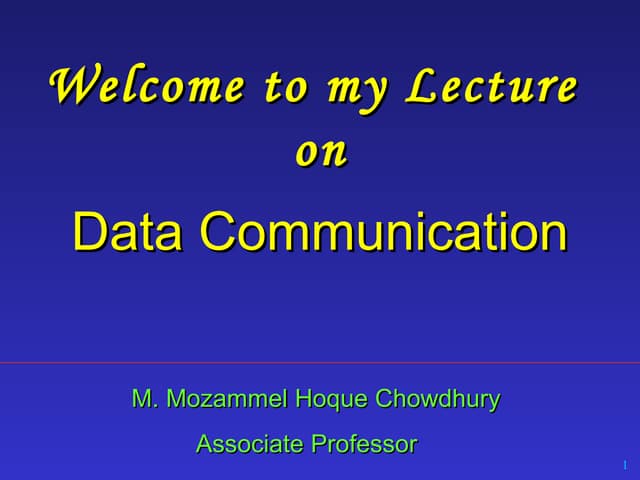 Welcome to my Lecture
on

Data Communication

M. Mozammel Hoque Chowdhury

Associate Professor

1